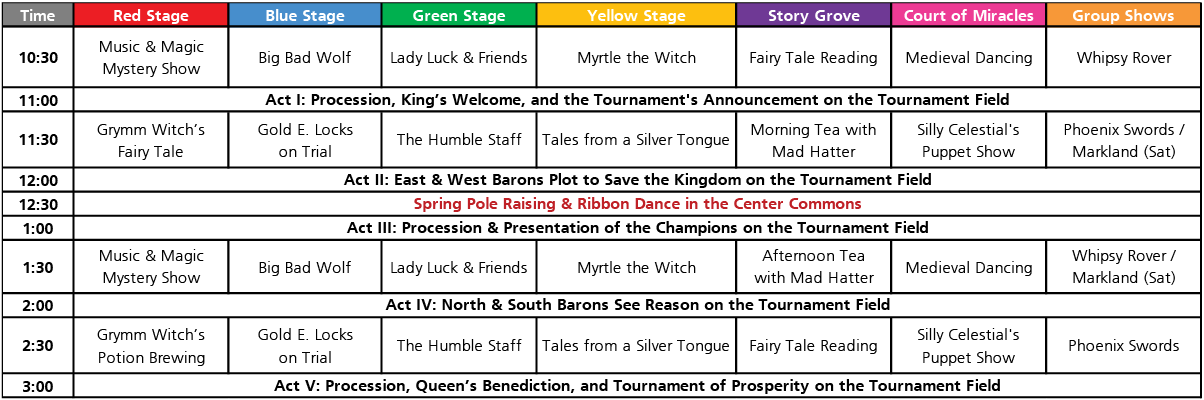 | Time | Red Stage | Blue Stage | Green Stage | Yellow Stage | Story Grove | Court of Miracles | Group Shows |
|---|---|---|---|---|---|---|---|
| 10:30 | Music & Magic Mystery Show | Big Bad Wolf | Lady Luck & Friends | Myrtle the Witch | Fairy Tale Reading | Medieval Dancing | Whipsy Rover |
| 11:00 | Act I: Procession, King's Welcome, and the Tournament's Announcement on the Tournament Field | | | | | | |
| 11:30 | Grymm Witch's Fairy Tale | Gold E. Locks on Trial | The Humble Staff | Tales from a Silver Tongue | Morning Tea with Mad Hatter | Silly Celestial's Puppet Show | Phoenix Swords / Markland (Sat) |
| 12:00 | Act II: East & West Barons Plot to Save the Kingdom on the Tournament Field | | | | | | |
| 12:30 | Spring Pole Raising & Ribbon Dance in the Center Commons | | | | | | |
| 1:00 | Act III: Procession & Presentation of the Champions on the Tournament Field | | | | | | |
| 1:30 | Music & Magic Mystery Show | Big Bad Wolf | Lady Luck & Friends | Myrtle the Witch | Afternoon Tea with Mad Hatter | Medieval Dancing | Whipsy Rover / Markland (Sat) |
| 2:00 | Act IV: North & South Barons See Reason on the Tournament Field | | | | | | |
| 2:30 | Grymm Witch's Potion Brewing | Gold E. Locks on Trial | The Humble Staff | Tales from a Silver Tongue | Fairy Tale Reading | Silly Celestial's Puppet Show | Phoenix Swords |
| 3:00 | Act V: Procession, Queen's Benediction, and Tournament of Prosperity on the Tournament Field | | | | | | |